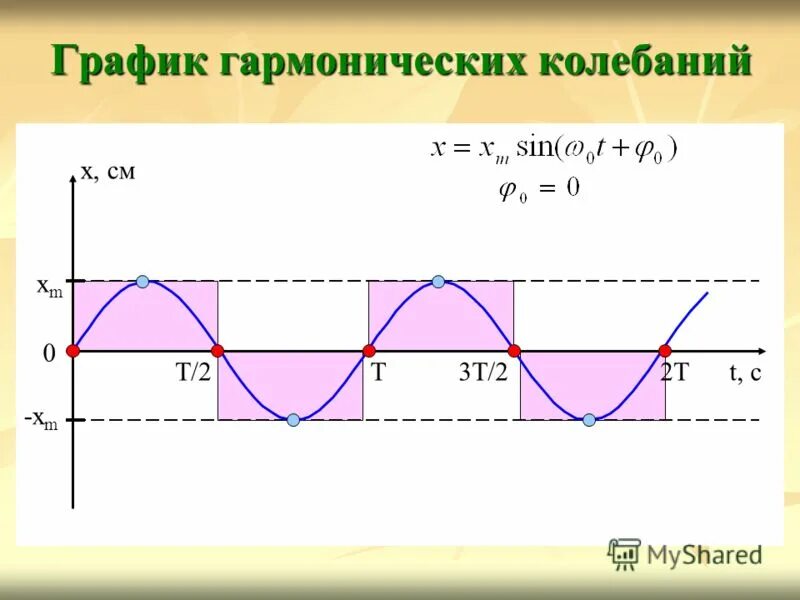 График гармонических колебаний

$x = x_m \sin(\omega_0 t + \varphi_0)$

$\varphi_0 = 0$

x, см

$x_m$

0

$-x_m$

T/2

T

3T/2

2T

t, c

MyShared